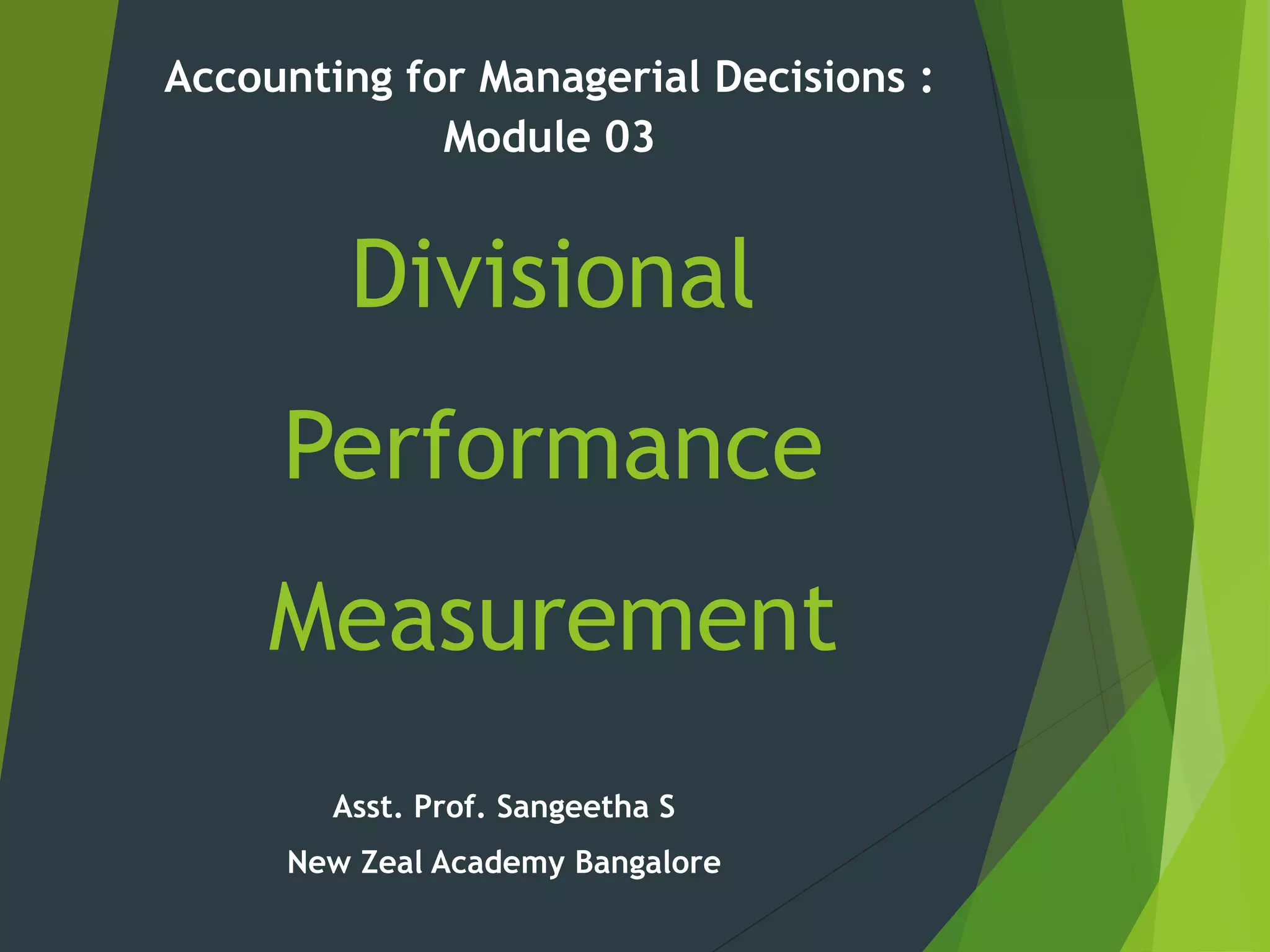 Accounting for Managerial Decisions : Module 03

Divisional

Performance

Measurement

Asst. Prof. Sangeetha S

New Zeal Academy Bangalore